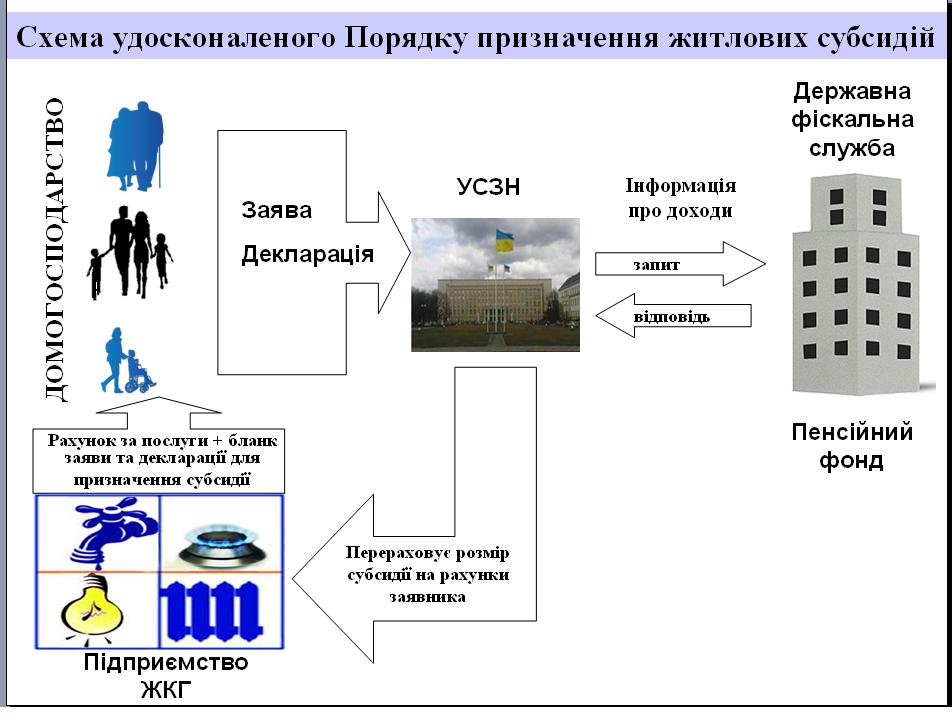 Схема удосконаленого Порядку призначення житлових субсидій

ДОМОГОСПОДАРСТВО

Заява

Декларація

УСЗН

Інформація про доходи

запит

відповідь

Державна фіскальна служба

Пенсійний фонд

Рахунок за послуги + бланк заяви та декларації для призначення субсидії

Перераховує розмір субсидії на рахунки заявника

Підприємство ЖКГ